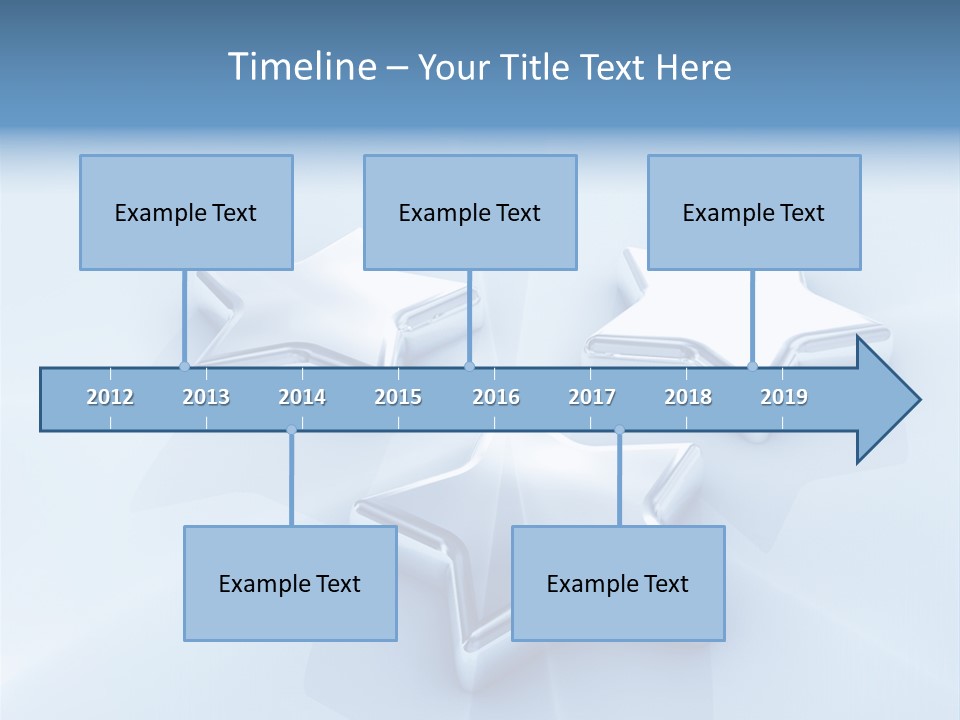 Timeline – Your Title Text Here

Example Text

Example Text

Example Text

2012 2013 2014 2015 2016 2017 2018 2019

Example Text

Example Text